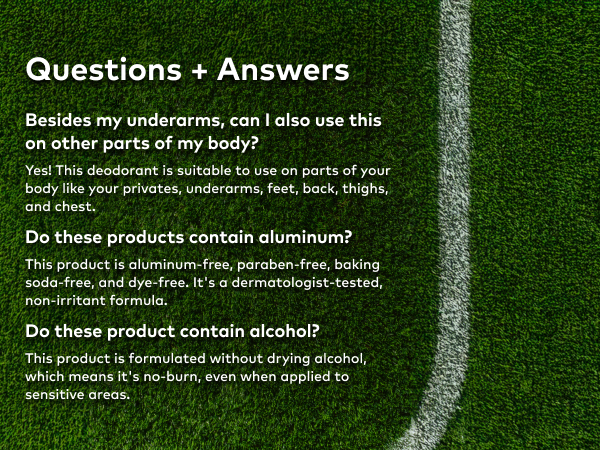 Questions + Answers

Besides my underarms, can I also use this on other parts of my body?

Yes! This deodorant is suitable to use on parts of your body like your privates, underarms, feet, back, thighs, and chest.

Do these products contain aluminum?

This product is aluminum-free, paraben-free, baking soda-free, and dye-free. It's a dermatologist-tested, non-irritant formula.

Do these product contain alcohol?

This product is formulated without drying alcohol, which means it's no-burn, even when applied to sensitive areas.